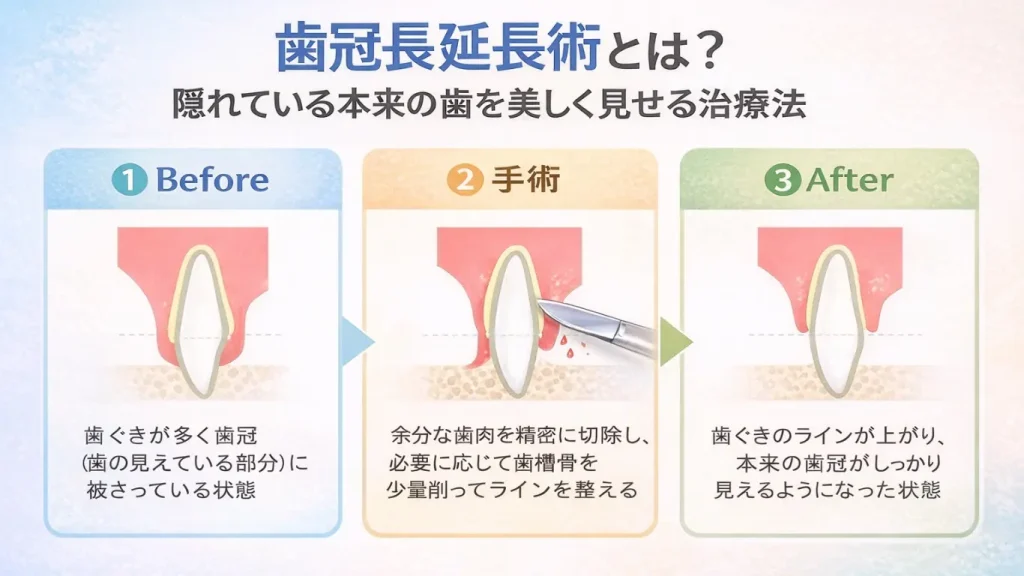 歯冠長延長術とは？
隠れている本来の歯を美しく見せる治療法

1 Before

歯ぐきが多く歯冠（歯の見えている部分）に被さっている状態

2 手術

余分な歯肉を精密に切除し、必要に応じて歯槽骨を少量削ってラインを整える

3 After

歯ぐきのラインが上がり、本来の歯冠がしっかり見えるようになった状態